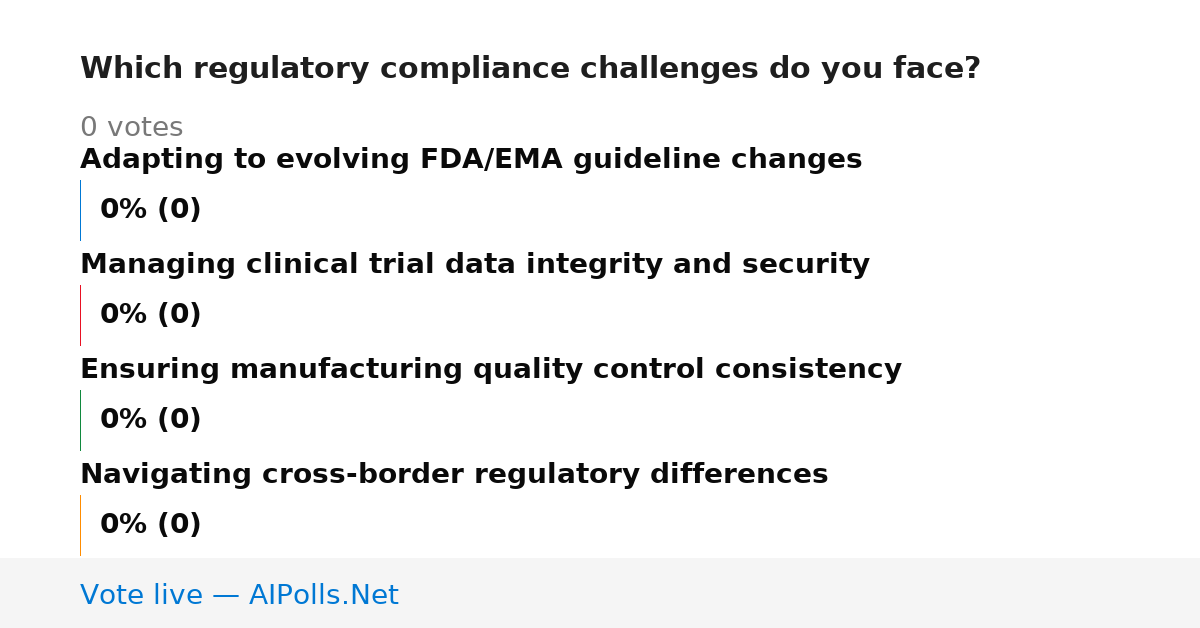 Which regulatory compliance challenges do you face?

0 votes

Adapting to evolving FDA/EMA guideline changes

0% (0)

Managing clinical trial data integrity and security

0% (0)

Ensuring manufacturing quality control consistency

0% (0)

Navigating cross-border regulatory differences

0% (0)

Vote live — AIPolls.Net